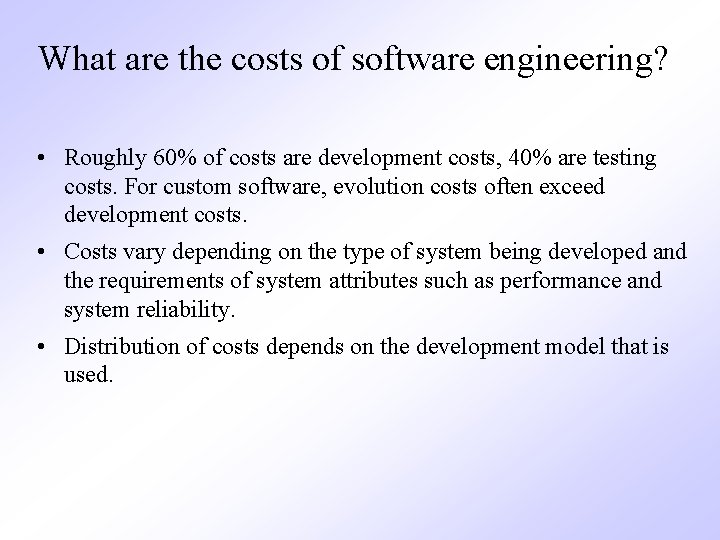 What are the costs of software engineering?

• Roughly 60% of costs are development costs, 40% are testing costs. For custom software, evolution costs often exceed development costs.

• Costs vary depending on the type of system being developed and the requirements of system attributes such as performance and system reliability.

• Distribution of costs depends on the development model that is used.